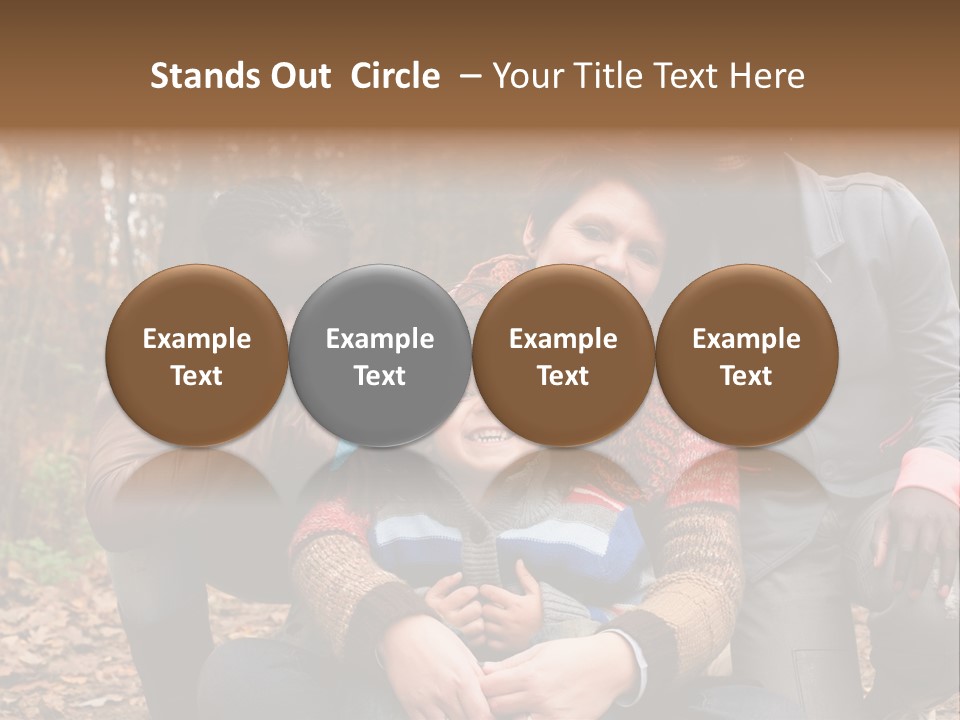 Stands Out Circle – Your Title Text Here

Example Text

Example Text

Example Text

Example Text